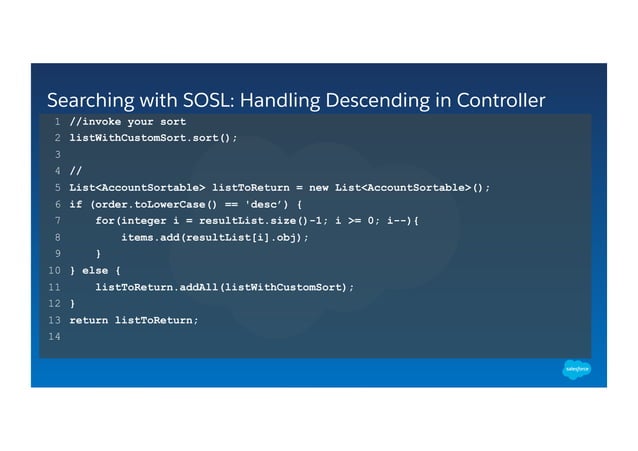 Searching with SOSL: Handling Descending in Controller

1 //invoke your sort
2 listWithCustomSort.sort();
3
4 //
5 List<AccountSortable> listToReturn = new List<AccountSortable>();
6 if (order.toLowerCase() == 'desc') {
7     for(integer i = resultList.size()-1; i >= 0; i--){
8         items.add(resultList[i].obj);
9     }
10 } else {
11     listToReturn.addAll(listWithCustomSort);
12 }
13 return listToReturn;
14

salesforce